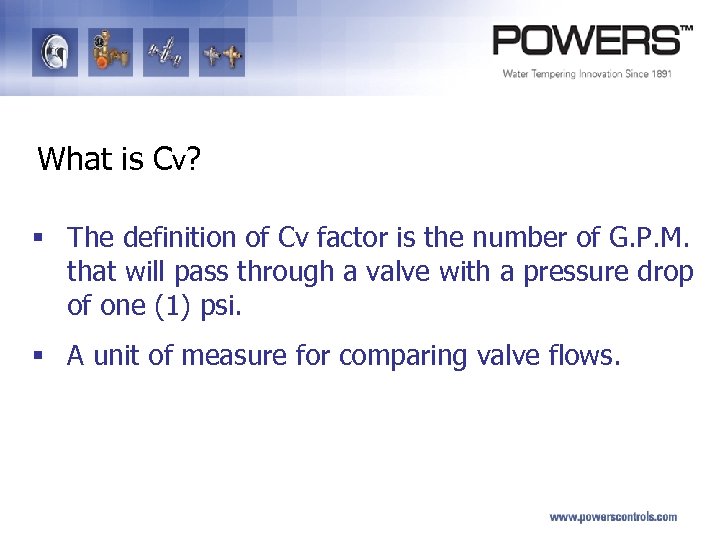 POWERS™
Water Tempering Innovation Since 1891

What is Cv?

▪ The definition of Cv factor is the number of G.P.M. that will pass through a valve with a pressure drop of one (1) psi.

▪ A unit of measure for comparing valve flows.

www.powerscontrols.com